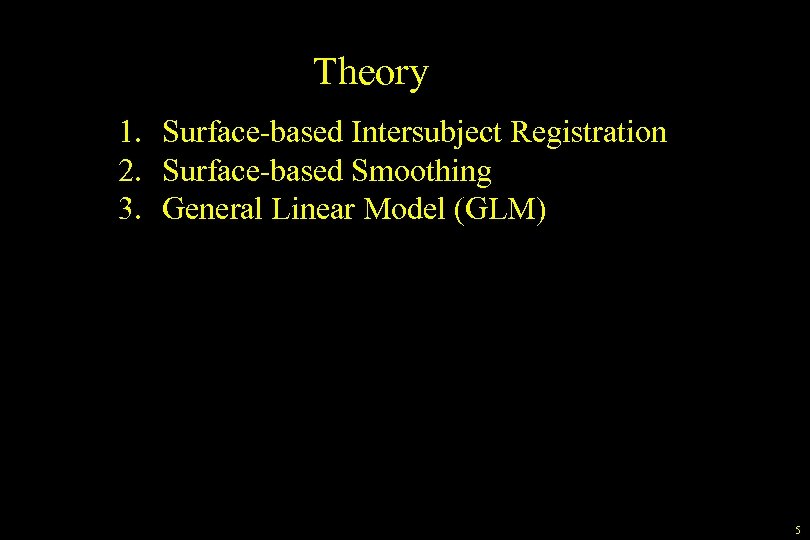 Theory

1. Surface-based Intersubject Registration
2. Surface-based Smoothing
3. General Linear Model (GLM)

5